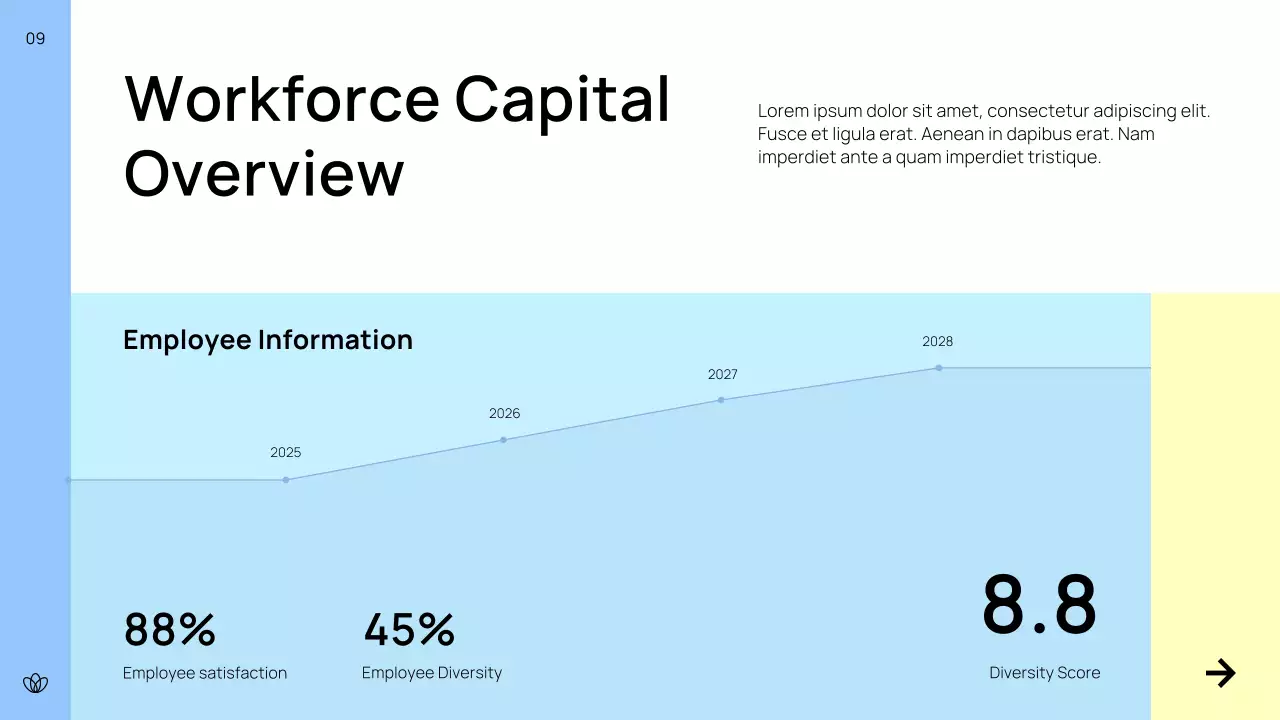 09

Workforce Capital Overview

Lorem ipsum dolor sit amet, consectetur adipiscing elit. Fusce et ligula erat. Aenean in dapibus erat. Nam imperdiet ante a quam imperdiet tristique.

Employee Information

2025
2026
2027
2028

88%
Employee satisfaction

45%
Employee Diversity

8.8
Diversity Score